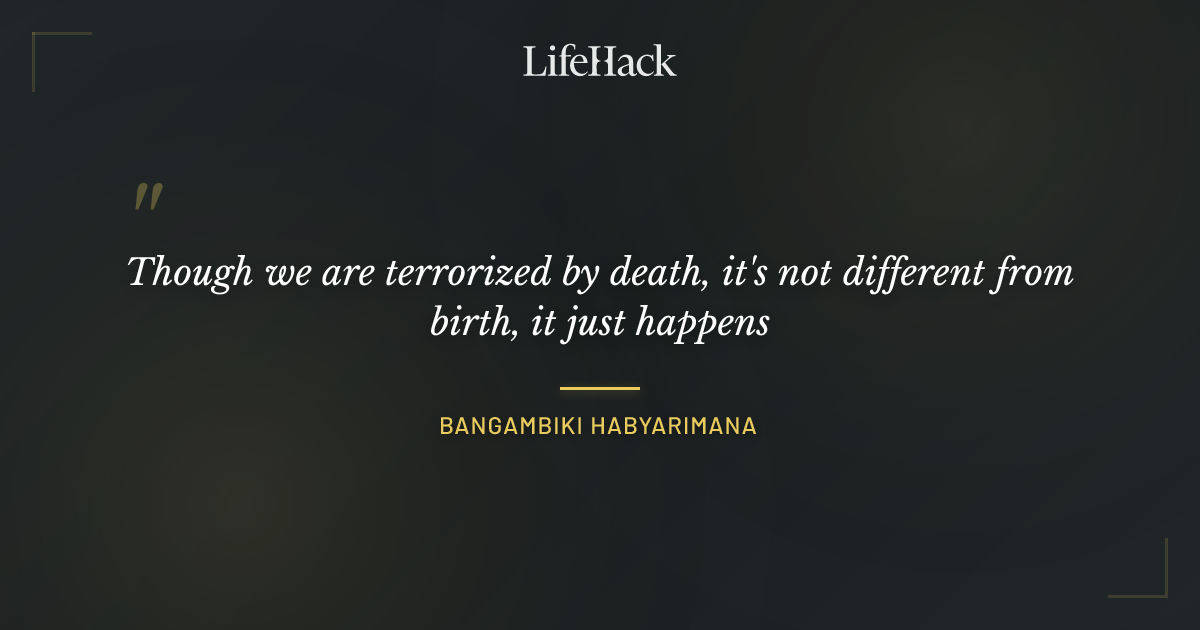 LifeHack

"

Though we are terrorized by death, it's not different from birth, it just happens

BANGAMBIKI HABYARIMANA